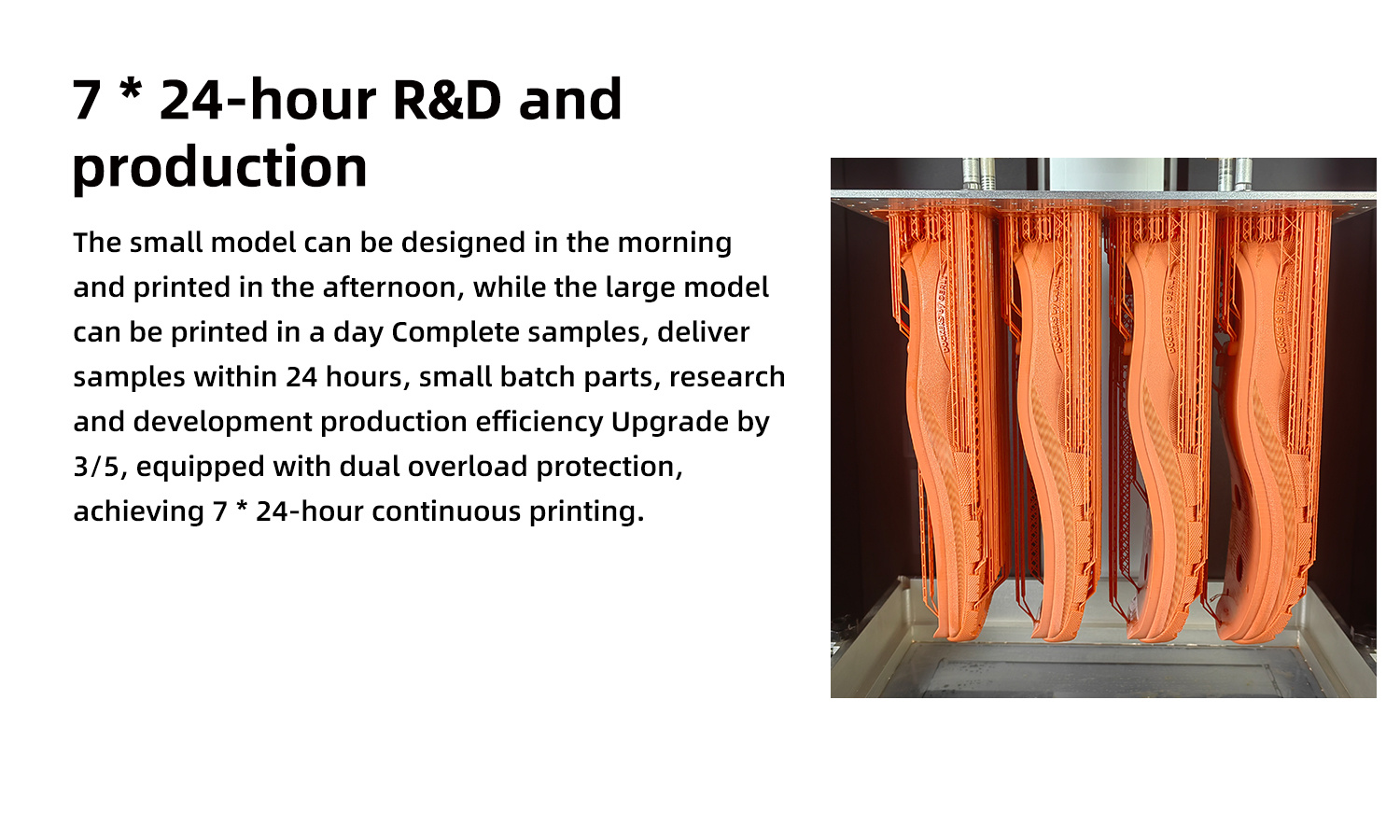 7 * 24-hour R&D and production

The small model can be designed in the morning and printed in the afternoon, while the large model can be printed in a day Complete samples, deliver samples within 24 hours, small batch parts, research and development production efficiency Upgrade by 3/5, equipped with dual overload protection, achieving 7 * 24-hour continuous printing.